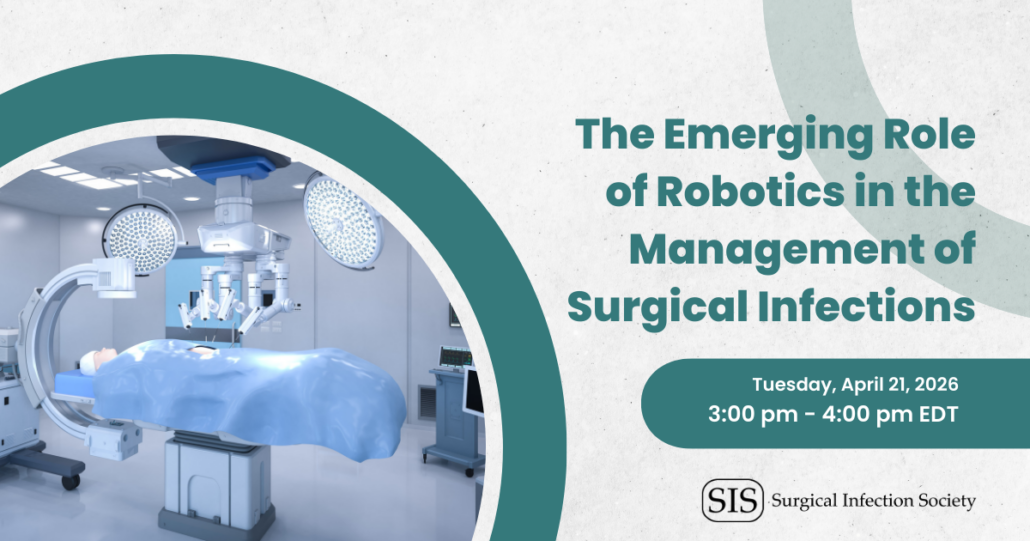 The Emerging Role of Robotics in the Management of Surgical Infections

Tuesday, April 21, 2026
3:00 pm - 4:00 pm EDT

SIS Surgical Infection Society